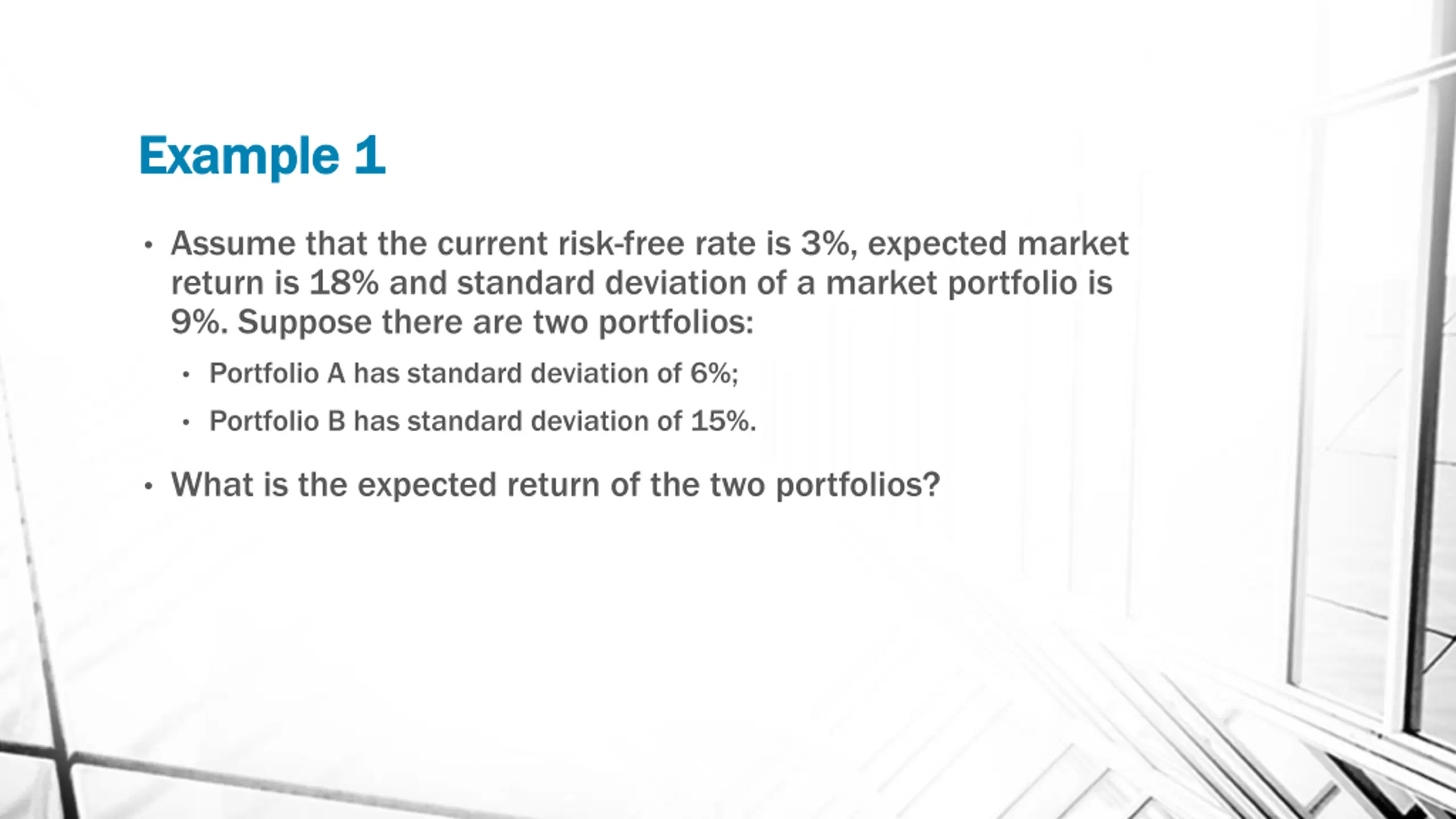 Example 1

• Assume that the current risk-free rate is 3%, expected market return is 18% and standard deviation of a market portfolio is 9%. Suppose there are two portfolios:

  • Portfolio A has standard deviation of 6%;

  • Portfolio B has standard deviation of 15%.

• What is the expected return of the two portfolios?